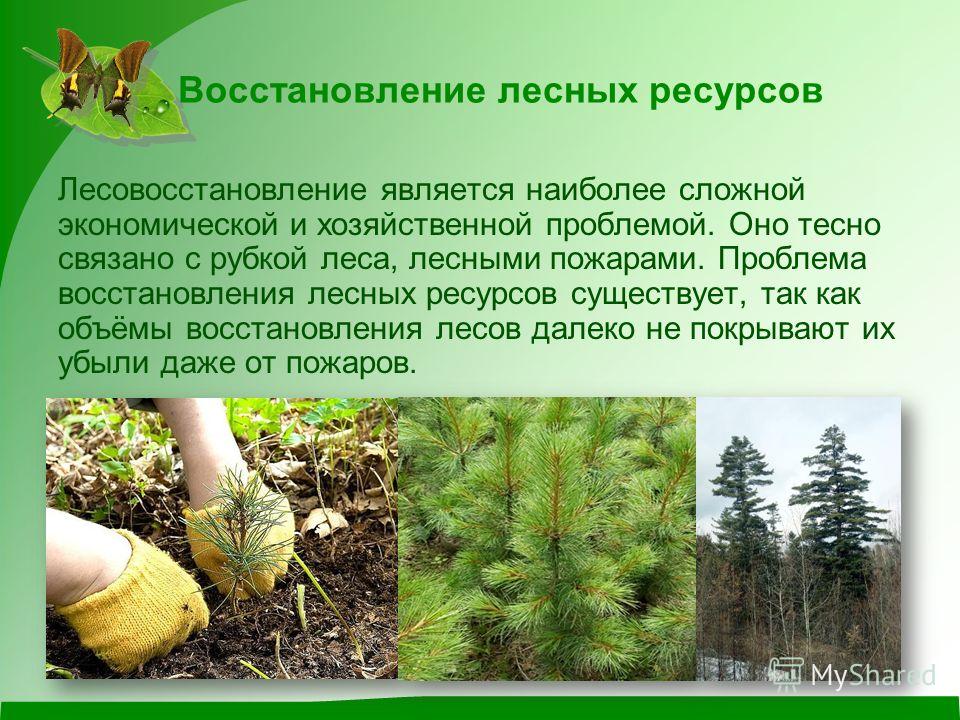 Восстановление лесных ресурсов

Лесовосстановление является наиболее сложной экономической и хозяйственной проблемой. Оно тесно связано с рубкой леса, лесными пожарами. Проблема восстановления лесных ресурсов существует, так как объёмы восстановления лесов далеко не покрывают их убыли даже от пожаров.

MyShared